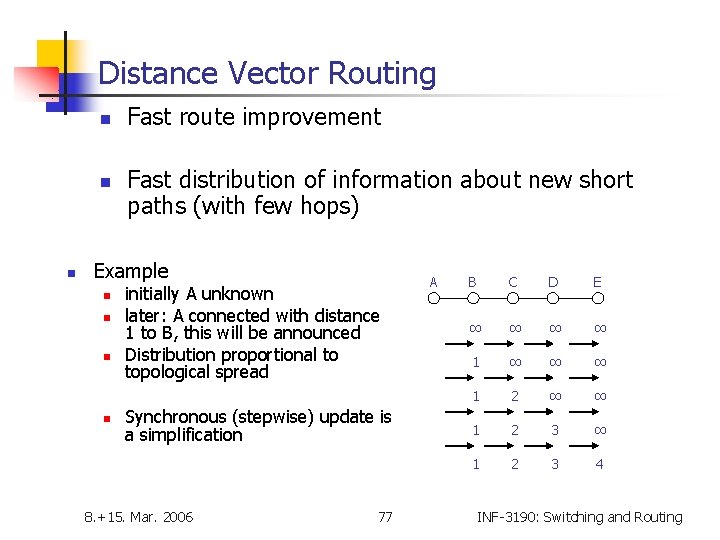 Distance Vector Routing

Fast route improvement

Fast distribution of information about new short paths (with few hops)

Example
initially A unknown
later: A connected with distance 1 to B, this will be announced
Distribution proportional to topological spread

Synchronous (stepwise) update is a simplification

A B C D E

$\infty$ $\infty$ $\infty$ $\infty$

1 $\infty$ $\infty$ $\infty$

1 2 $\infty$ $\infty$

1 2 3 $\infty$

1 2 3 4

8.+15. Mar. 2006 77 INF-3190: Switching and Routing